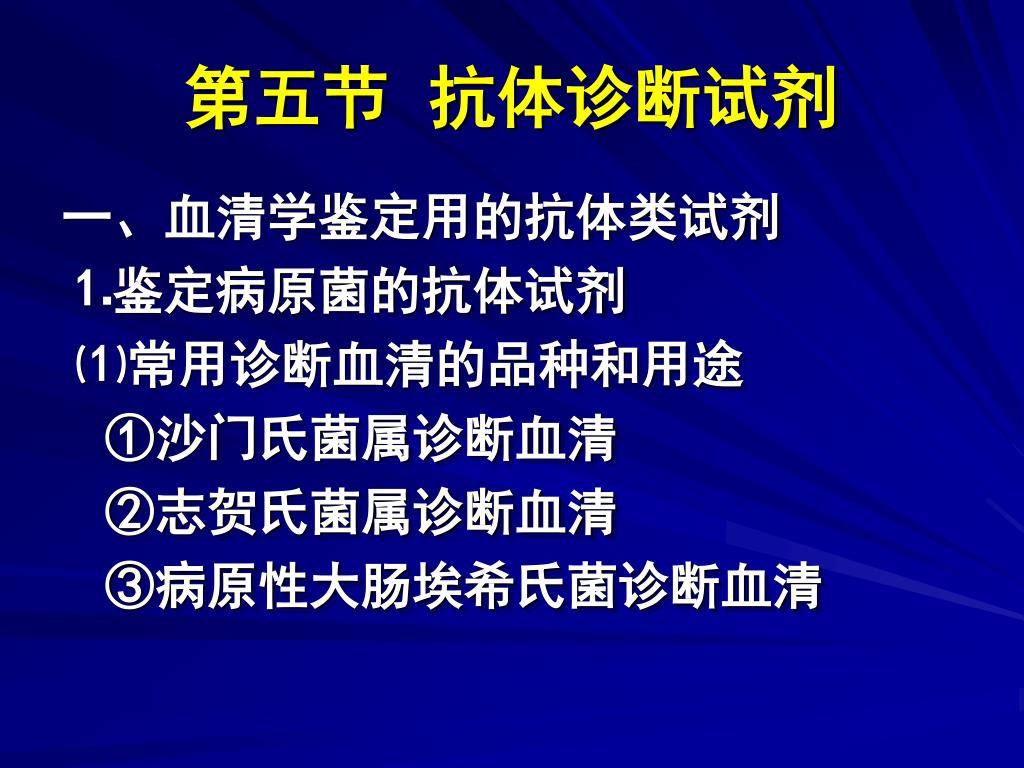 第五节 抗体诊断试剂

一、血清学鉴定用的抗体类试剂

1.鉴定病原菌的抗体试剂

⑴常用诊断血清的品种和用途

①沙门氏菌属诊断血清

②志贺氏菌属诊断血清

③病原性大肠埃希氏菌诊断血清